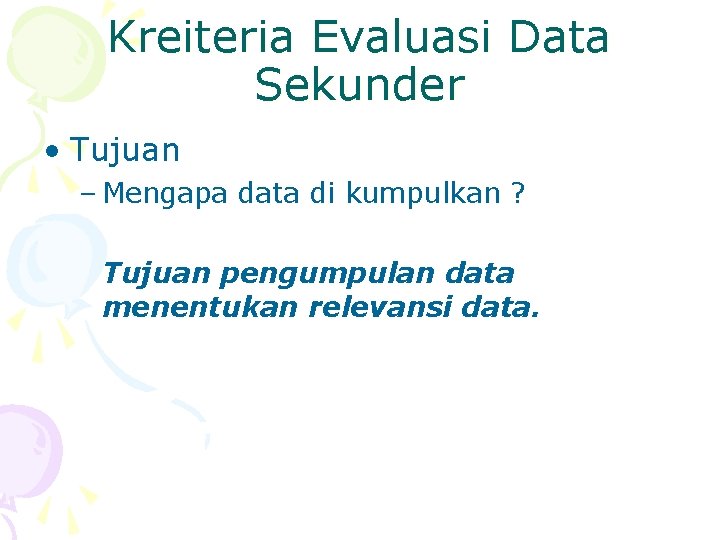 Kreiteria Evaluasi Data Sekunder

• Tujuan

– Mengapa data di kumpulkan ?

Tujuan pengumpulan data menentukan relevansi data.